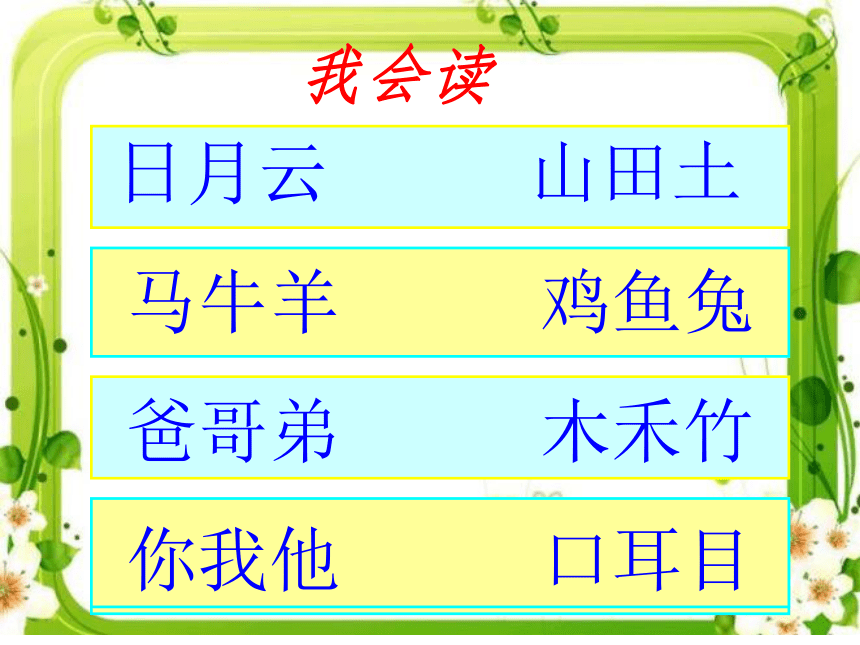 我会读

日月云 山田土

马牛羊 鸡鱼兔

爸哥弟 木禾竹

你我他 口耳目